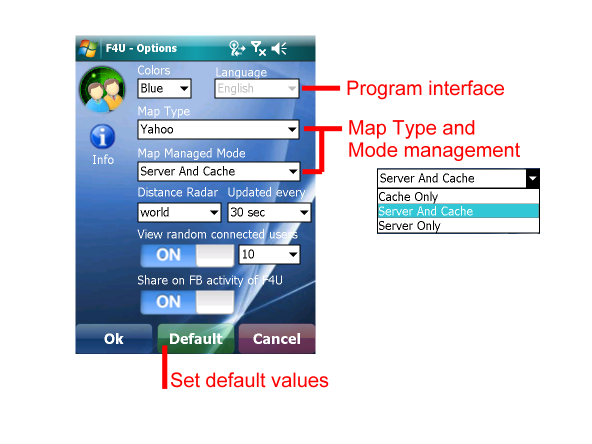 F4U - Options

Colors
Blue

Language
English

Program interface

Map Type
Yahoo

Map Type and
Mode management

Info

Map Managed Mode
Server And Cache

Server And Cache
Cache Only
Server And Cache
Server Only

Distance Radar
world

Updated every
30 sec

View random connected users
ON
10

Share on FB activity of F4U
ON

Ok
Default
Cancel

Set default values